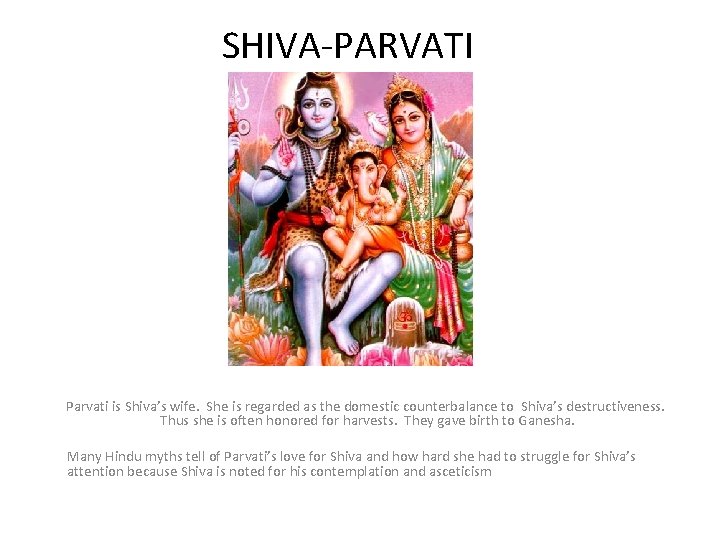 SHIVA-PARVATI

Parvati is Shiva's wife. She is regarded as the domestic counterbalance to Shiva's destructiveness. Thus she is often honored for harvests. They gave birth to Ganesha.

Many Hindu myths tell of Parvati's love for Shiva and how hard she had to struggle for Shiva's attention because Shiva is noted for his contemplation and asceticism